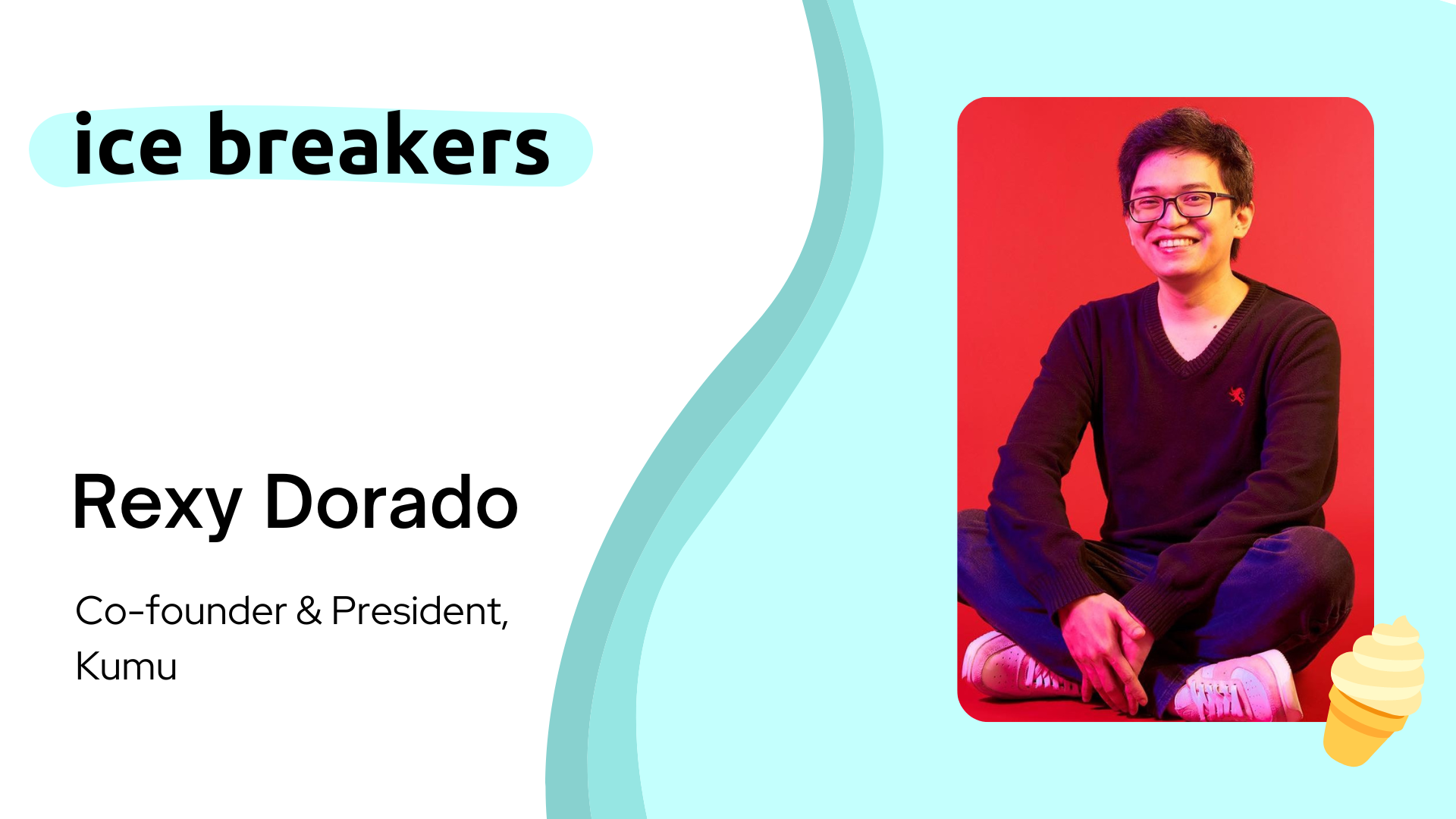 ice breakers

Rexy Dorado

Co-founder & President, Kumu